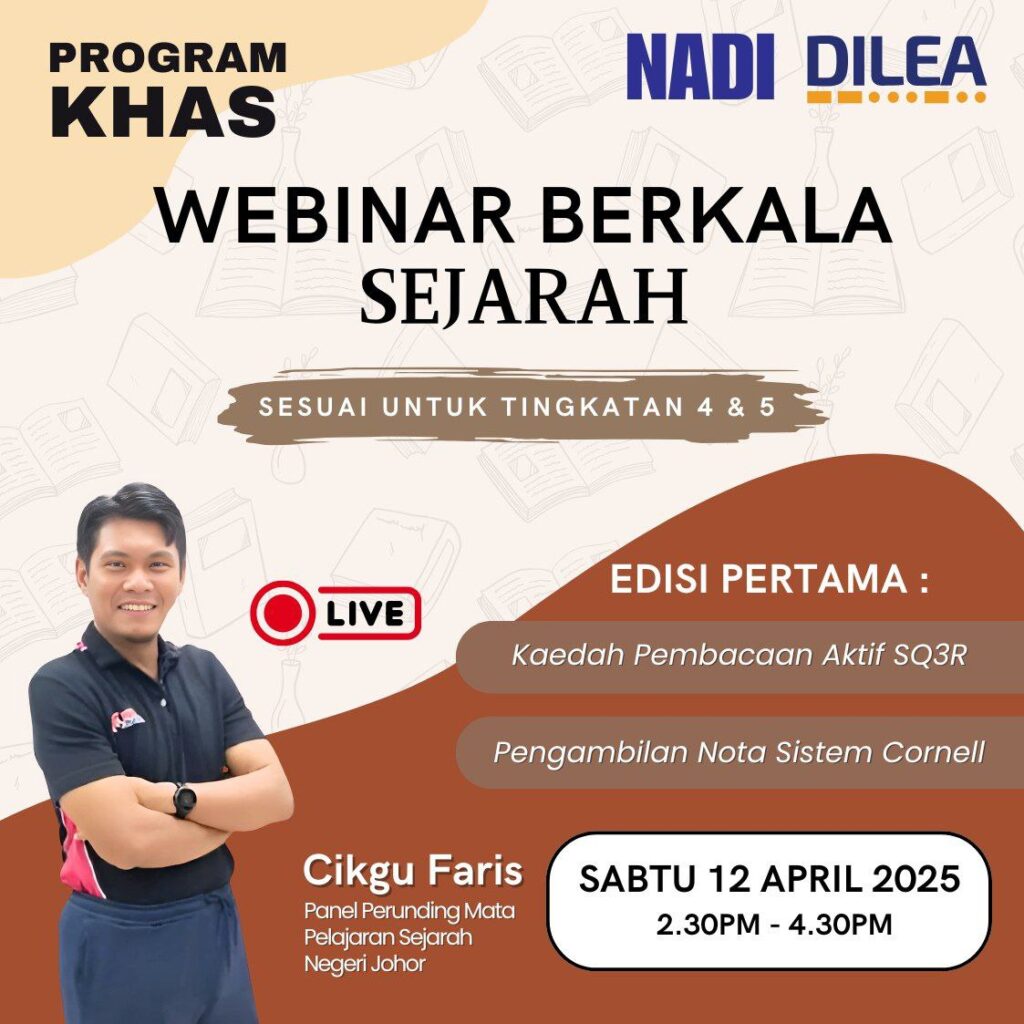 PROGRAM KHAS

NADI DILEA

WEBINAR BERKALA SEJARAH

SESUAI UNTUK TINGKATAN 4 & 5

LIVE

EDISI PERTAMA :

Kaedah Pembacaan Aktif SQ3R

Pengambilan Nota Sistem Cornell

Cikgu Faris
Panel Perunding Mata Pelajaran Sejarah Negeri Johor

SABTU 12 APRIL 2025
2.30PM - 4.30PM